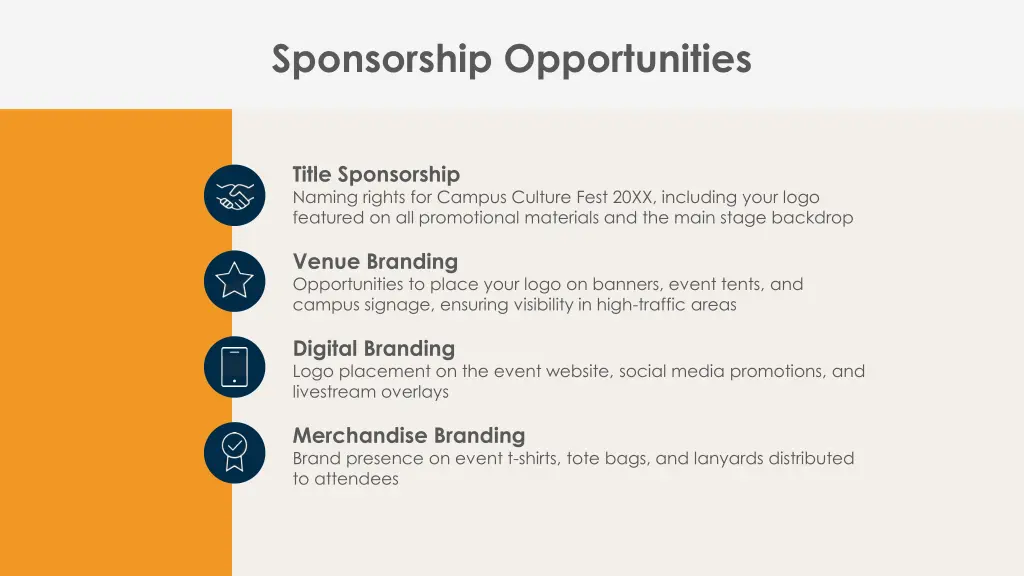 Sponsorship Opportunities

Title Sponsorship
Naming rights for Campus Culture Fest 20XX, including your logo featured on all promotional materials and the main stage backdrop

Venue Branding
Opportunities to place your logo on banners, event tents, and campus signage, ensuring visibility in high-traffic areas

Digital Branding
Logo placement on the event website, social media promotions, and livestream overlays

Merchandise Branding
Brand presence on event t-shirts, tote bags, and lanyards distributed to attendees